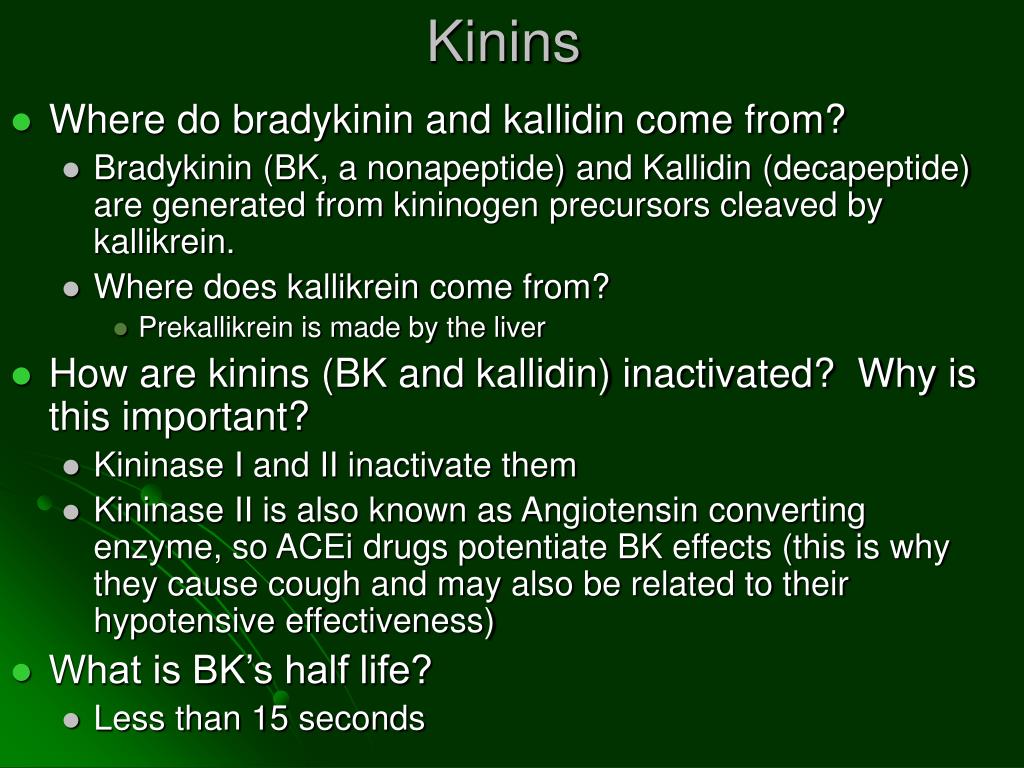 Kinins

Where do bradykinin and kallidin come from?
Bradykinin (BK, a nonapeptide) and Kallidin (decapeptide) are generated from kininogen precursors cleaved by kallikrein.
Where does kallikrein come from?
Prekallikrein is made by the liver
How are kinins (BK and kallidin) inactivated? Why is this important?
Kininase I and II inactivate them
Kininase II is also known as Angiotensin converting enzyme, so ACEi drugs potentiate BK effects (this is why they cause cough and may also be related to their hypotensive effectiveness)
What is BK's half life?
Less than 15 seconds